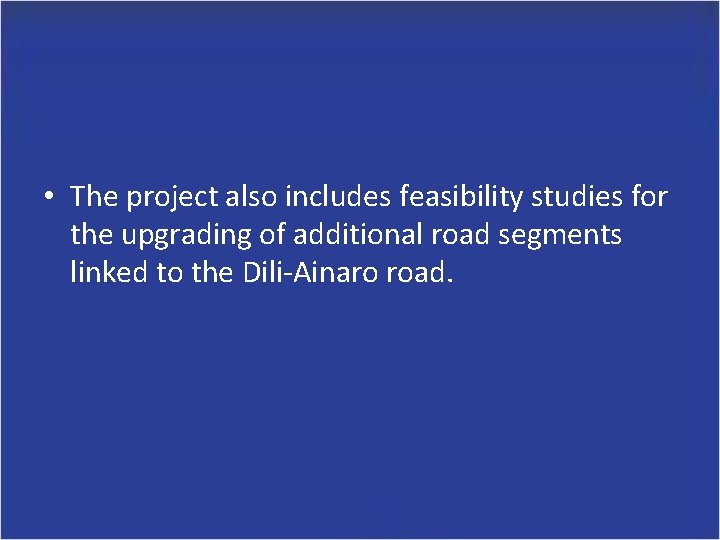 • The project also includes feasibility studies for the upgrading of additional road segments linked to the Dili-Ainaro road.